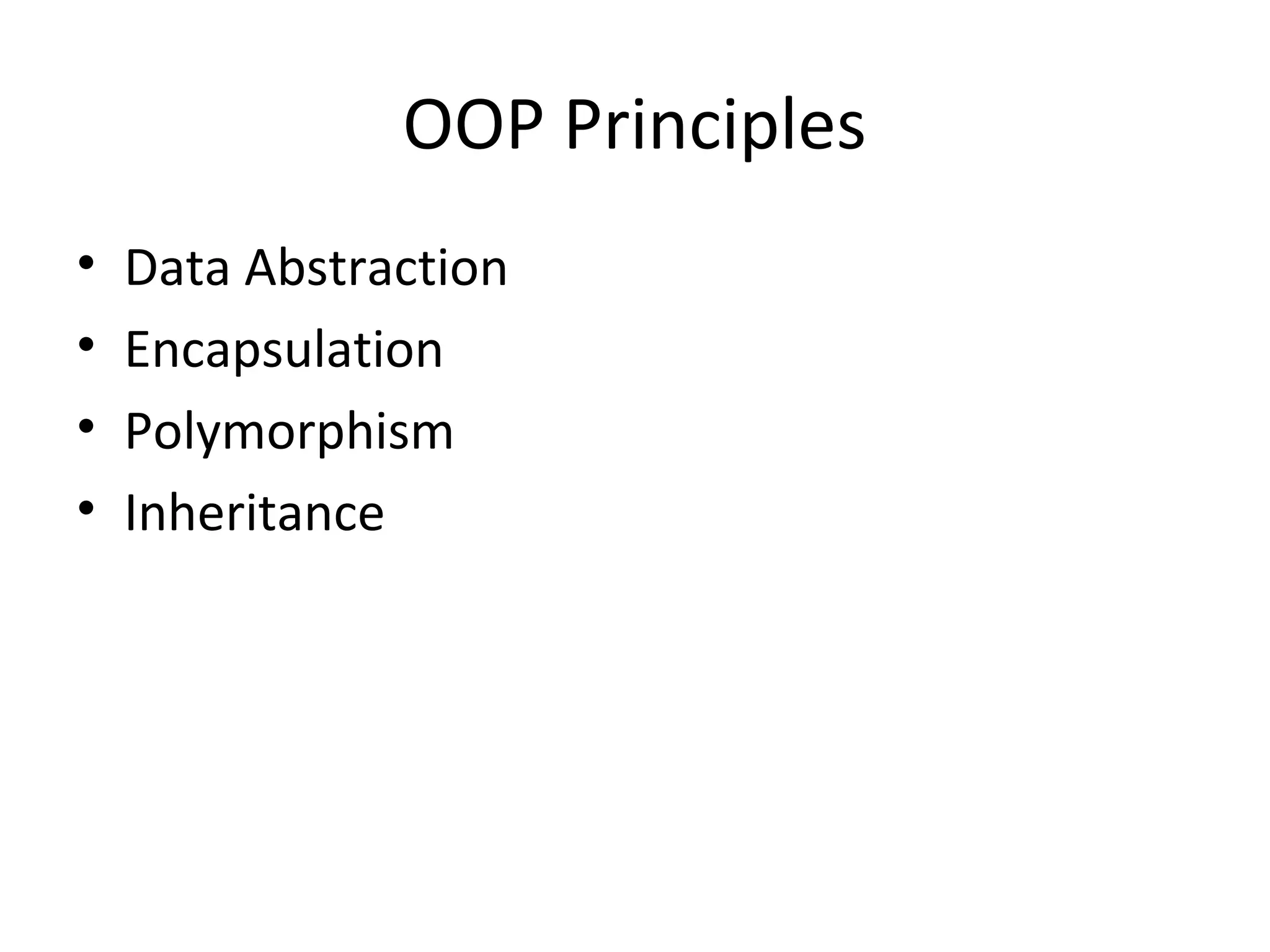 OOP Principles

• Data Abstraction
• Encapsulation
• Polymorphism
• Inheritance